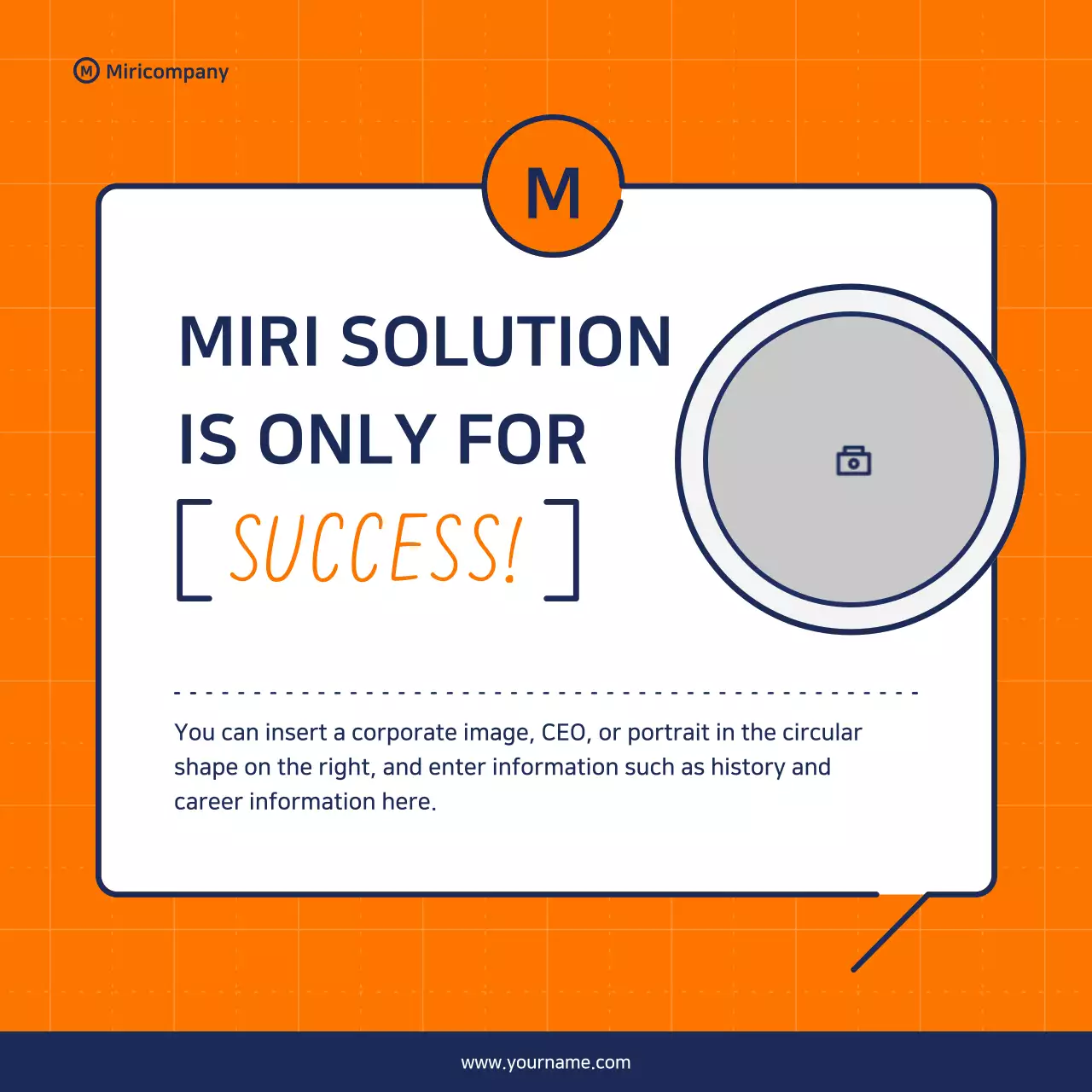 M Miricompany

M

MIRI SOLUTION IS ONLY FOR

[ SUCCESS! ]

You can insert a corporate image, CEO, or portrait in the circular shape on the right, and enter information such as history and career information here.

www.yourname.com